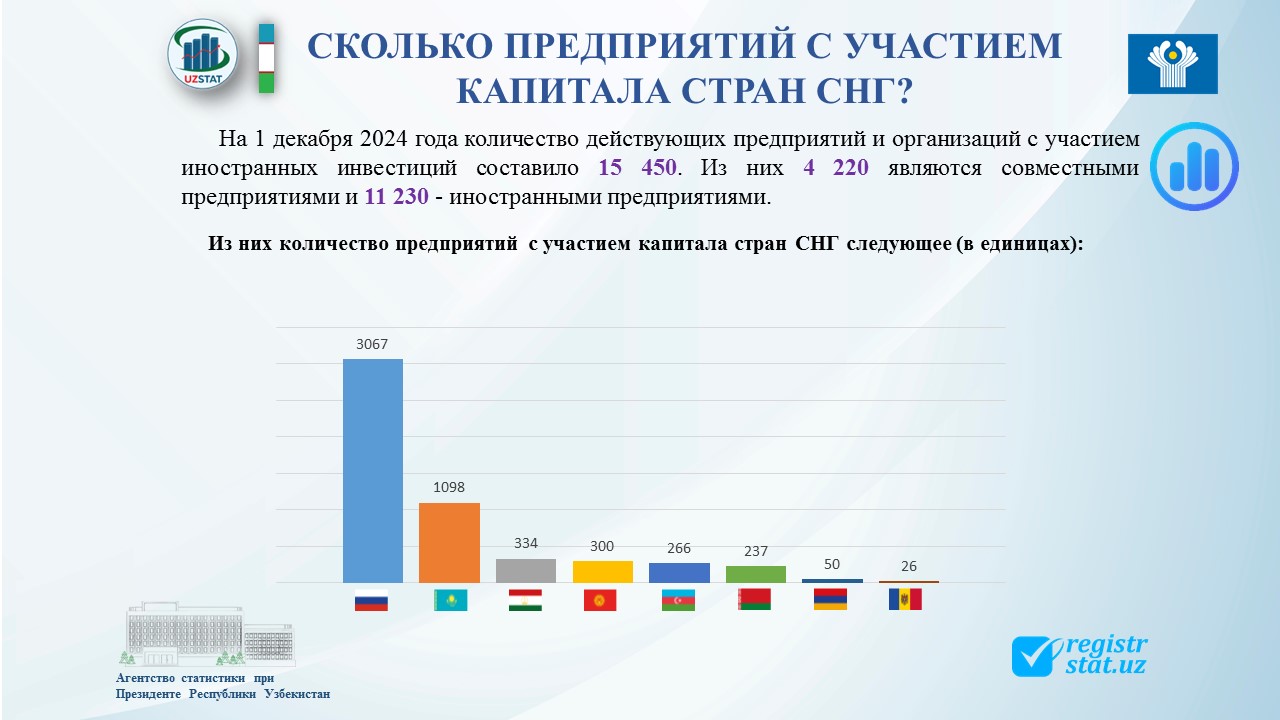 UZSTAT

СКОЛЬКО ПРЕДПРИЯТИЙ С УЧАСТИЕМ КАПИТАЛА СТРАН СНГ?

На 1 декабря 2024 года количество действующих предприятий и организаций с участием иностранных инвестиций составило 15 450. Из них 4 220 являются совместными предприятиями и 11 230 - иностранными предприятиями.

Из них количество предприятий с участием капитала стран СНГ следующее (в единицах):

3067
1098
334
300
266
237
50
26

Агентство статистики при Президенте Республики Узбекистан

registr stat.uz